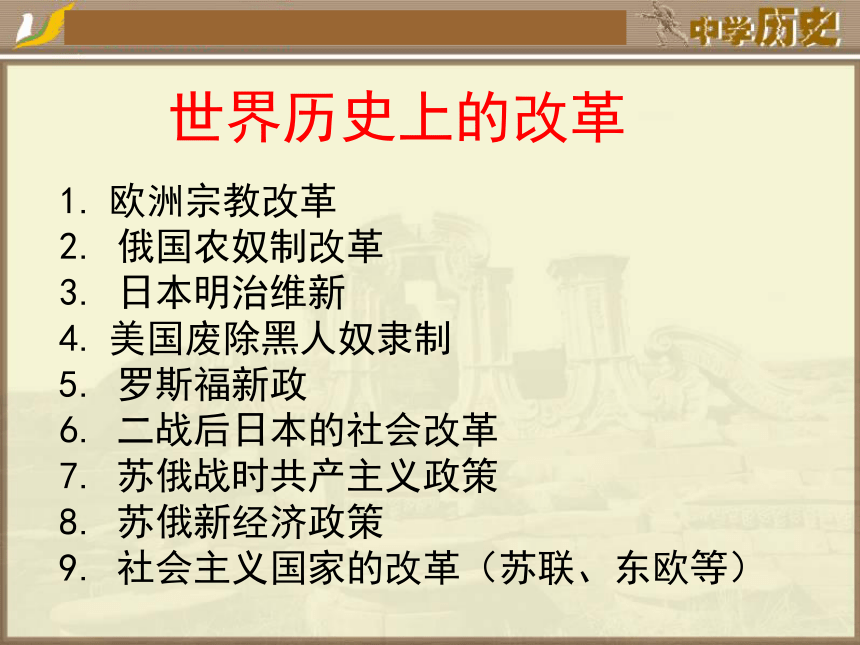 中学历史

世界历史上的改革

1. 欧洲宗教改革
2. 俄国农奴制改革
3. 日本明治维新
4. 美国废除黑人奴隶制
5. 罗斯福新政
6. 二战后日本的社会改革
7. 苏俄战时共产主义政策
8. 苏俄新经济政策
9. 社会主义国家的改革（苏联、东欧等）